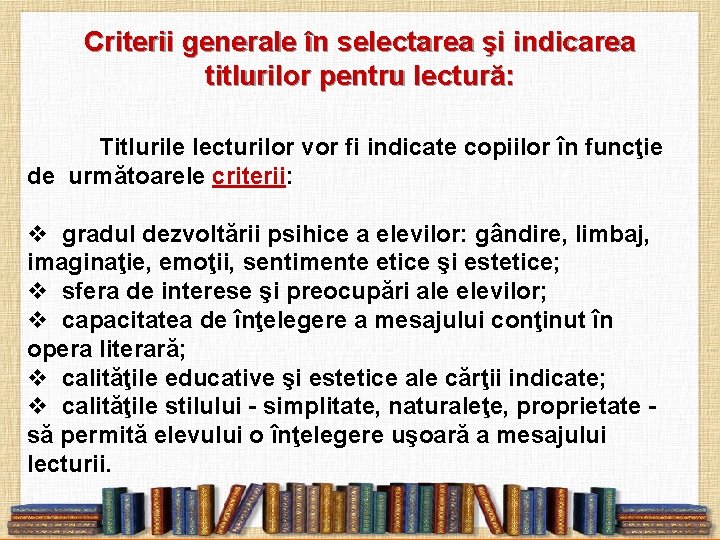 Criterii generale în selectarea şi indicarea titlurilor pentru lectură:

Titlurile lecturilor vor fi indicate copiilor în funcţie de următoarele criterii:

❖ gradul dezvoltării psihice a elevilor: gândire, limbaj, imaginaţie, emoţii, sentimente etice şi estetice;
❖ sfera de interese şi preocupări ale elevilor;
❖ capacitatea de înţelegere a mesajului conţinut în opera literară;
❖ calităţile educative şi estetice ale cărţii indicate;
❖ calităţile stilului - simplitate, naturaleţe, proprietate - să permită elevului o înţelegere uşoară a mesajului lecturii.